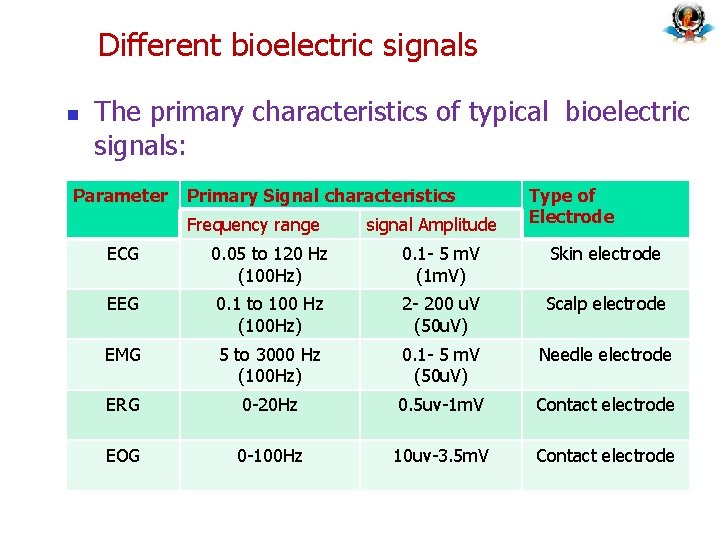 Different bioelectric signals

The primary characteristics of typical bioelectric signals:

| Parameter | Primary Signal characteristics | | Type of Electrode |
|---|---|---|---|
| | Frequency range | signal Amplitude | |
| ECG | 0.05 to 120 Hz (100Hz) | 0.1- 5 mV (1mV) | Skin electrode |
| EEG | 0.1 to 100 Hz (100Hz) | 2- 200 uV (50uV) | Scalp electrode |
| EMG | 5 to 3000 Hz (100Hz) | 0.1- 5 mV (50uV) | Needle electrode |
| ERG | 0-20Hz | 0.5uv-1mV | Contact electrode |
| EOG | 0-100Hz | 10uv-3.5mV | Contact electrode |